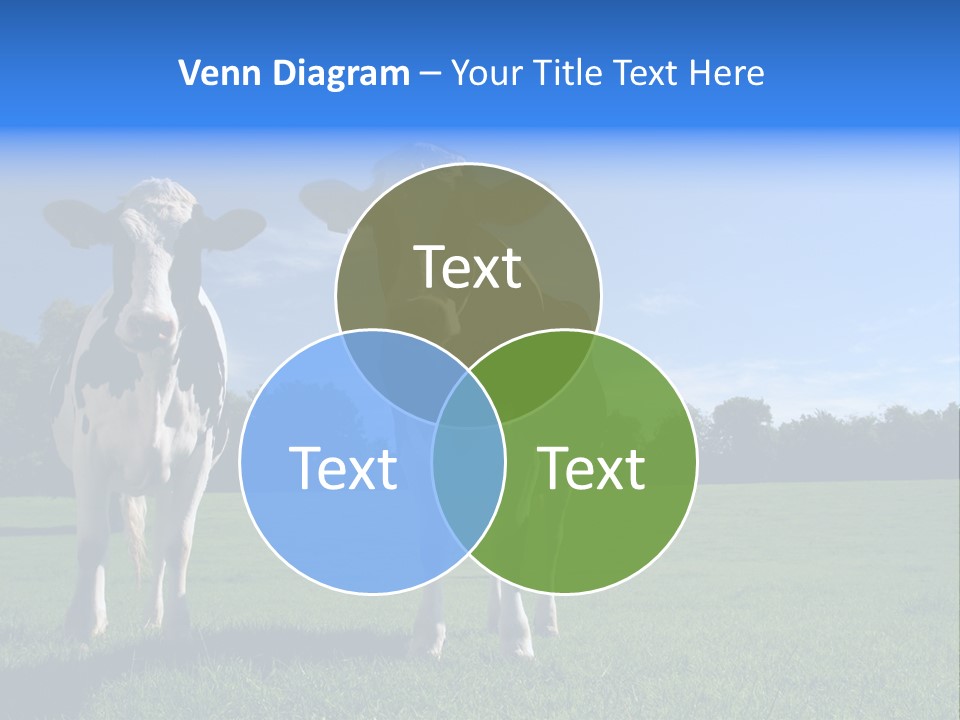 Venn Diagram – Your Title Text Here

Text

Text

Text